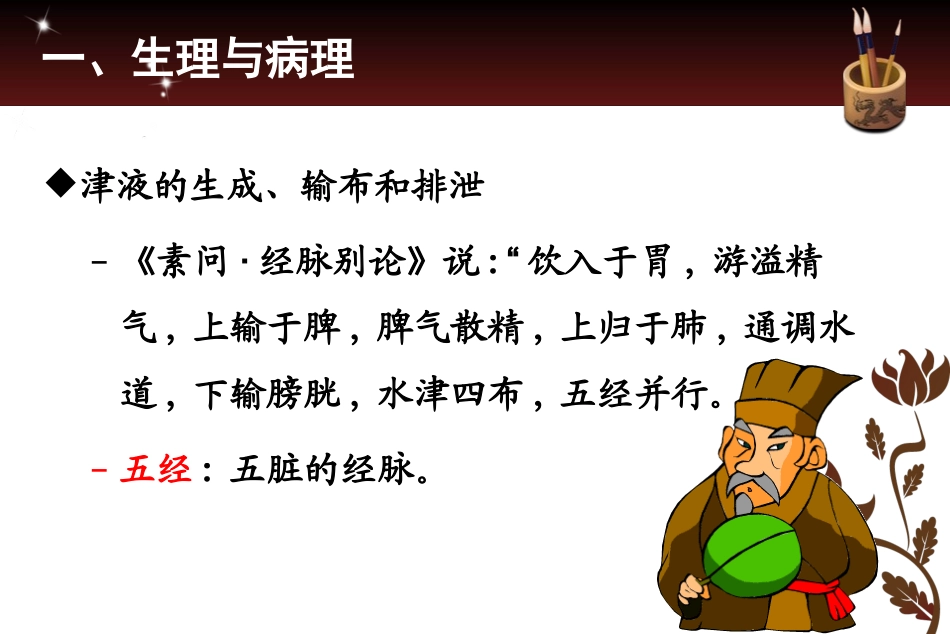 一、生理与病理

◆津液的生成、输布和排泄

– 《素问·经脉别论》说：“饮入于胃，游溢精气，上输于脾，脾气散精，上归于肺，通调水道，下输膀胱，水津四布，五经并行。

– 五经：五脏的经脉。